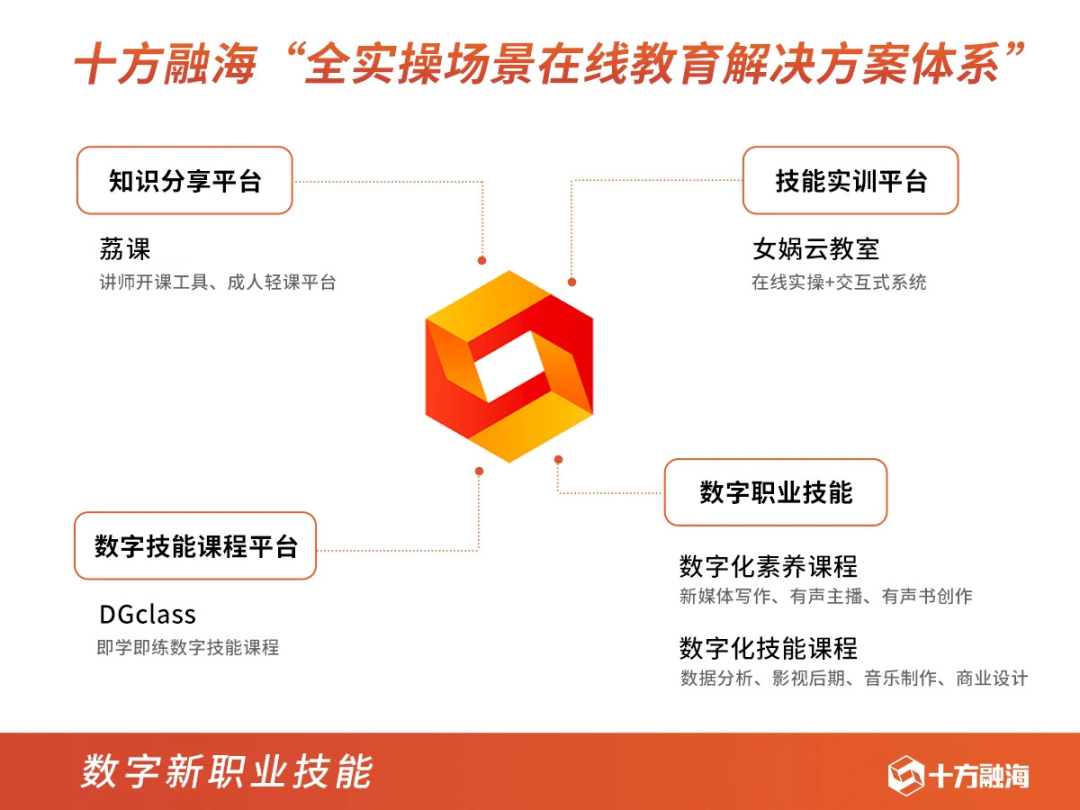 十方融海“全实操场景在线教育解决方案体系”

知识分享平台

荔课
讲师开课工具、成人轻课平台

技能实训平台

女娲云教室
在线实操+交互式系统

数字技能课程平台

DGclass
即学即练数字技能课程

数字职业技能

数字化素养课程
新媒体写作、有声主播、有声书创作

数字化技能课程
数据分析、影视后期、音乐制作、商业设计

数字新职业技能

十方融海